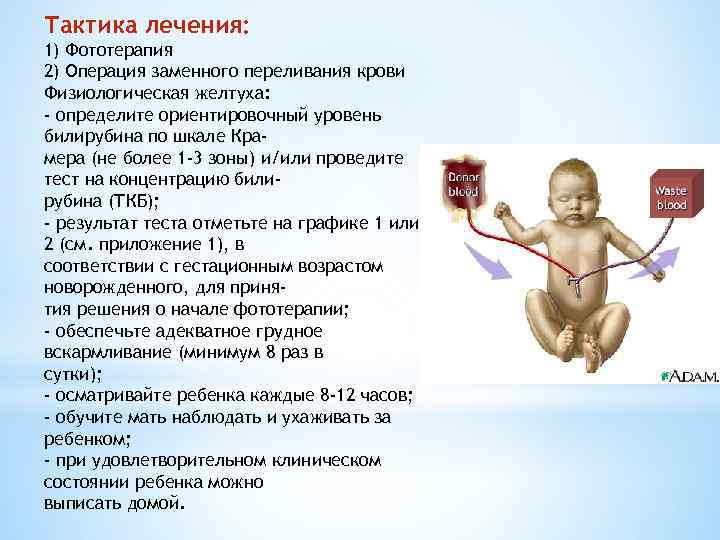 Тактика лечения:
1) Фототерапия
2) Операция заменного переливания крови
Физиологическая желтуха:
- определите ориентировочный уровень билирубина по шкале Крамера (не более 1-3 зоны) и/или проведите тест на концентрацию билирубина (ТКБ);
- результат теста отметьте на графике 1 или 2 (см. приложение 1), в соответствии с гестационным возрастом новорожденного, для принятия решения о начале фототерапии;
- обеспечьте адекватное грудное вскармливание (минимум 8 раз в сутки);
- осматривайте ребенка каждые 8-12 часов;
- обучите мать наблюдать и ухаживать за ребенком;
- при удовлетворительном клиническом состоянии ребенка можно выписать домой.

Donor blood

Waste blood

A.D.A.M.